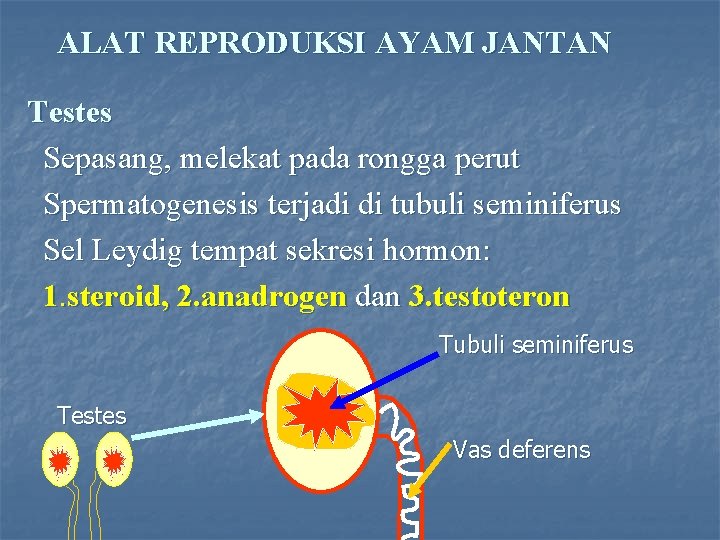 ALAT REPRODUKSI AYAM JANTAN

Testes

Sepasang, melekat pada rongga perut

Spermatogenesis terjadi di tubuli seminiferus

Sel Leydig tempat sekresi hormon:

1.steroid, 2.anadrogen dan 3.testoteron

Tubuli seminiferus

Testes

Vas deferens